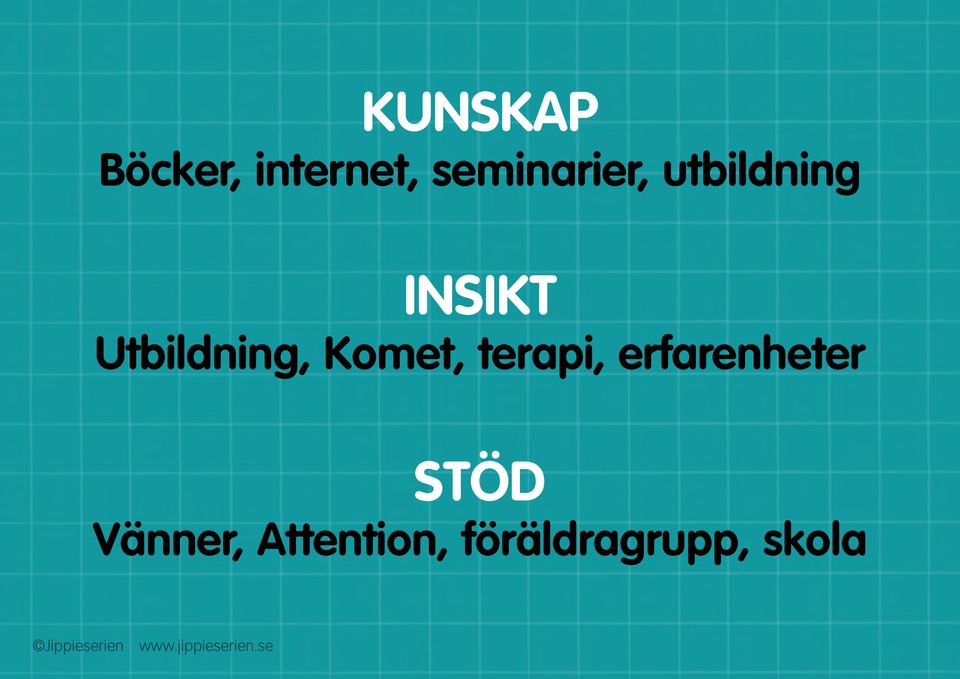 KUNSKAP
Böcker, internet, seminarier, utbildning

INSIKT
Utbildning, Komet, terapi, erfarenheter

STÖD
Vänner, Attention, föräldragrupp, skola

©Jippieserien www.jippieserien.se